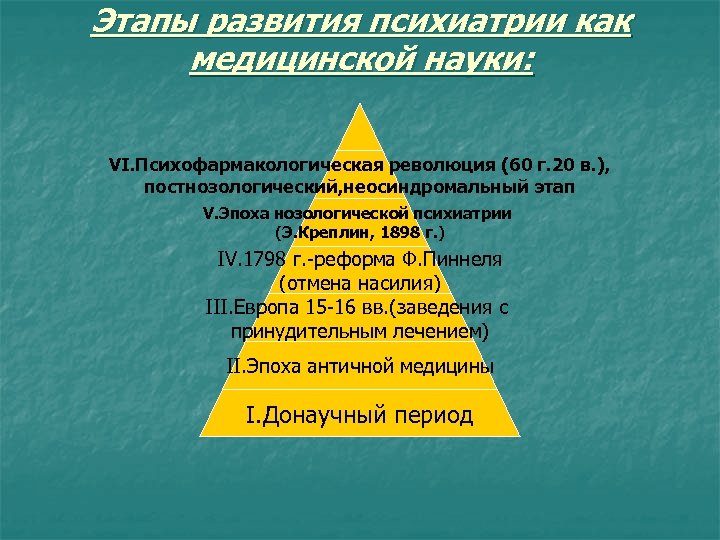 Этапы развития психиатрии как медицинской науки:

VI.Психофармакологическая революция (60 г.20 в.), постнозологический,неосиндромальный этап

V.Эпоха нозологической психиатрии (Э.Креплин, 1898 г.)

IV.1798 г.-реформа Ф.Пиннеля (отмена насилия)

III.Европа 15-16 вв.(заведения с принудительным лечением)

II.Эпоха античной медицины

I.Донаучный период